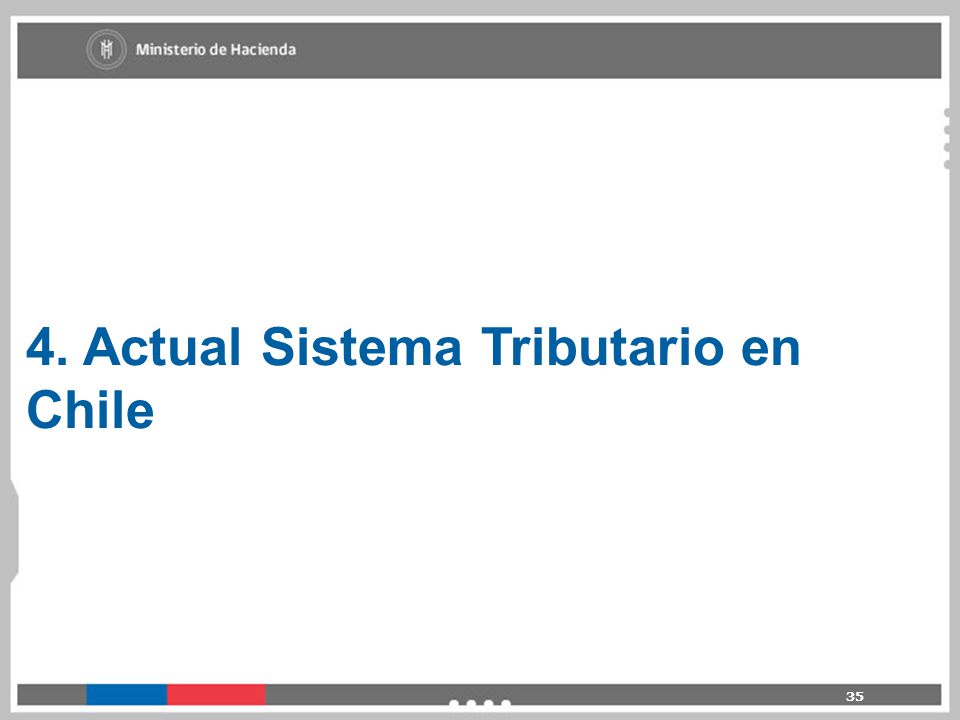 Ministerio de Hacienda

4. Actual Sistema Tributario en Chile

35